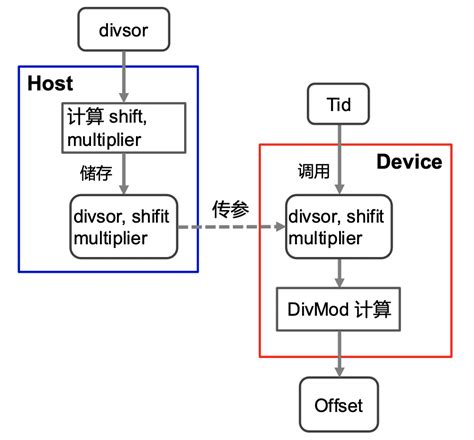 divsor

Host

计算 shift, multiplier

储存

divsor, shifit multiplier

传参

Tid

Device

调用

divsor, shifit multiplier

DivMod 计算

Offset